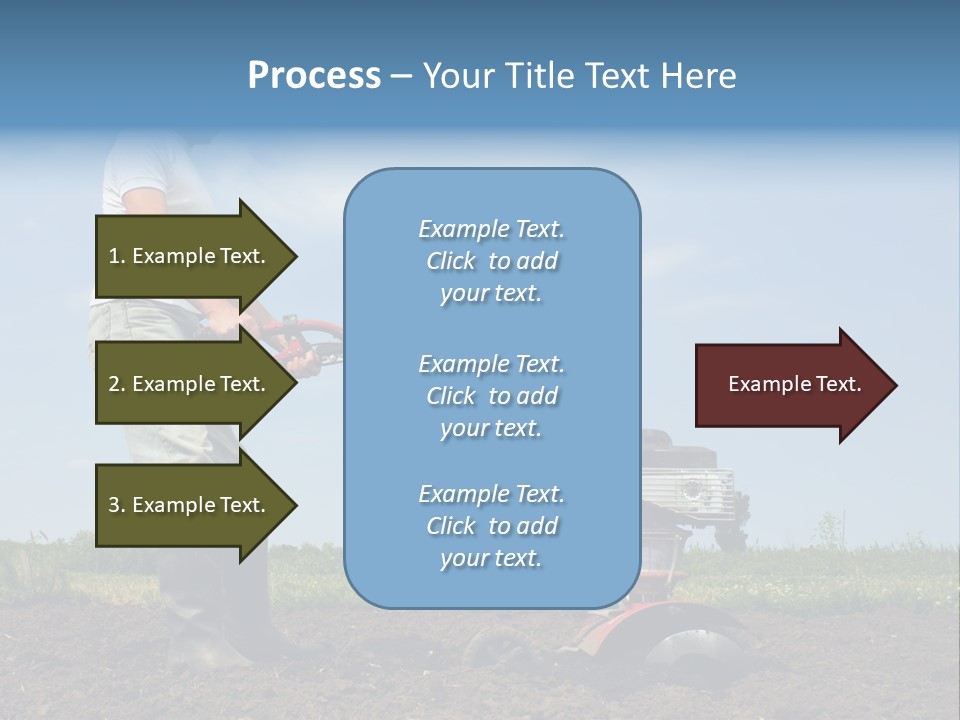 Process – Your Title Text Here

1. Example Text.

2. Example Text.

3. Example Text.

Example Text. Click to add your text.

Example Text. Click to add your text.

Example Text. Click to add your text.

Example Text.